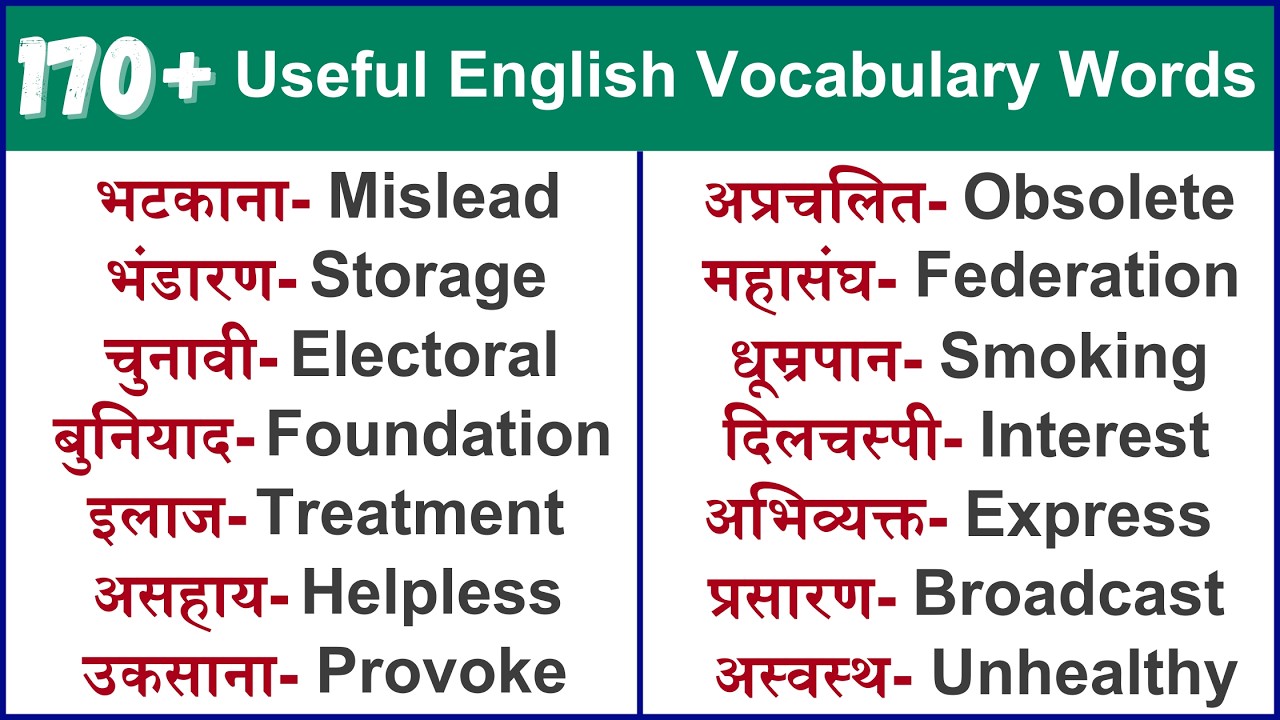 170+ Useful English Vocabulary Words

भटकाना- Mislead
भंडारण- Storage
चुनावी- Electoral
बुनियाद- Foundation
इलाज- Treatment
असहाय- Helpless
उकसाना- Provoke

अप्रचलित- Obsolete
महासंघ- Federation
धूम्रपान- Smoking
दिलचस्पी- Interest
अभिव्यक्त- Express
प्रसारण- Broadcast
अस्वस्थ- Unhealthy